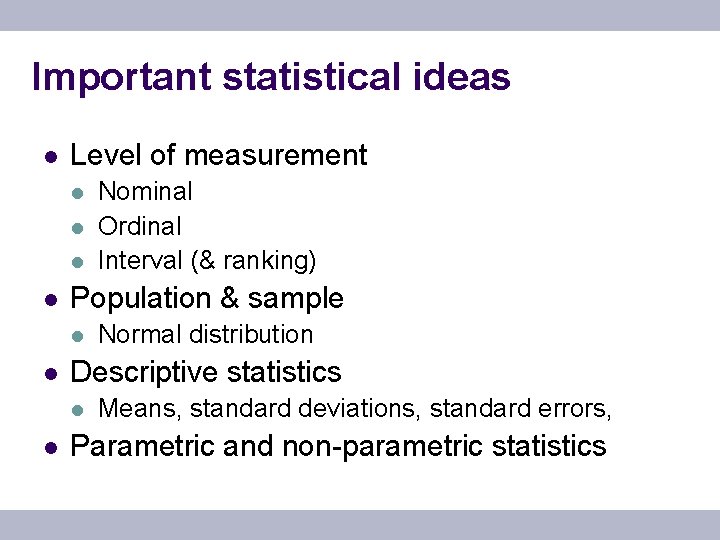 Important statistical ideas

- Level of measurement
  - Nominal
  - Ordinal
  - Interval (& ranking)
- Population & sample
  - Normal distribution
- Descriptive statistics
  - Means, standard deviations, standard errors,
- Parametric and non-parametric statistics